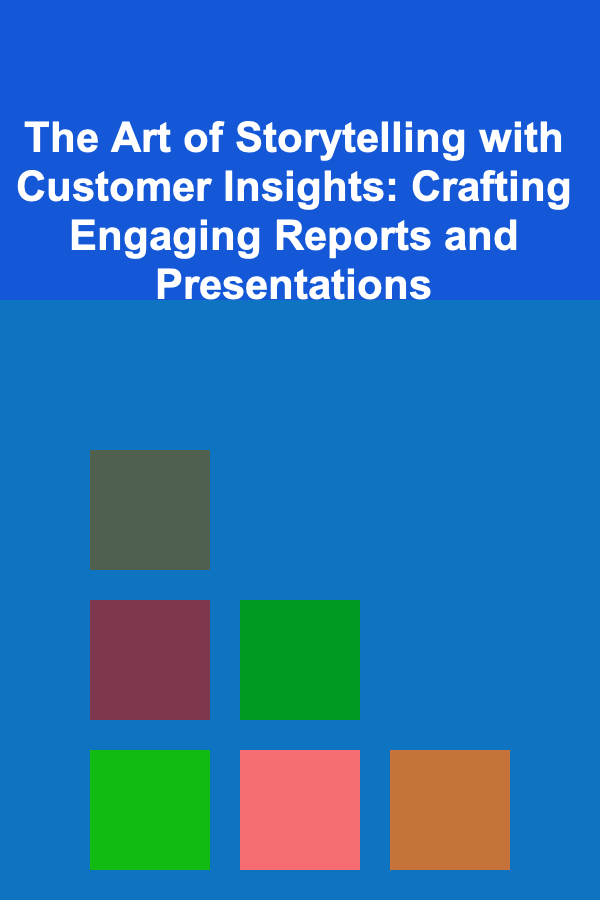 The Art of Storytelling with Customer Insights: Crafting Engaging Reports and Presentations